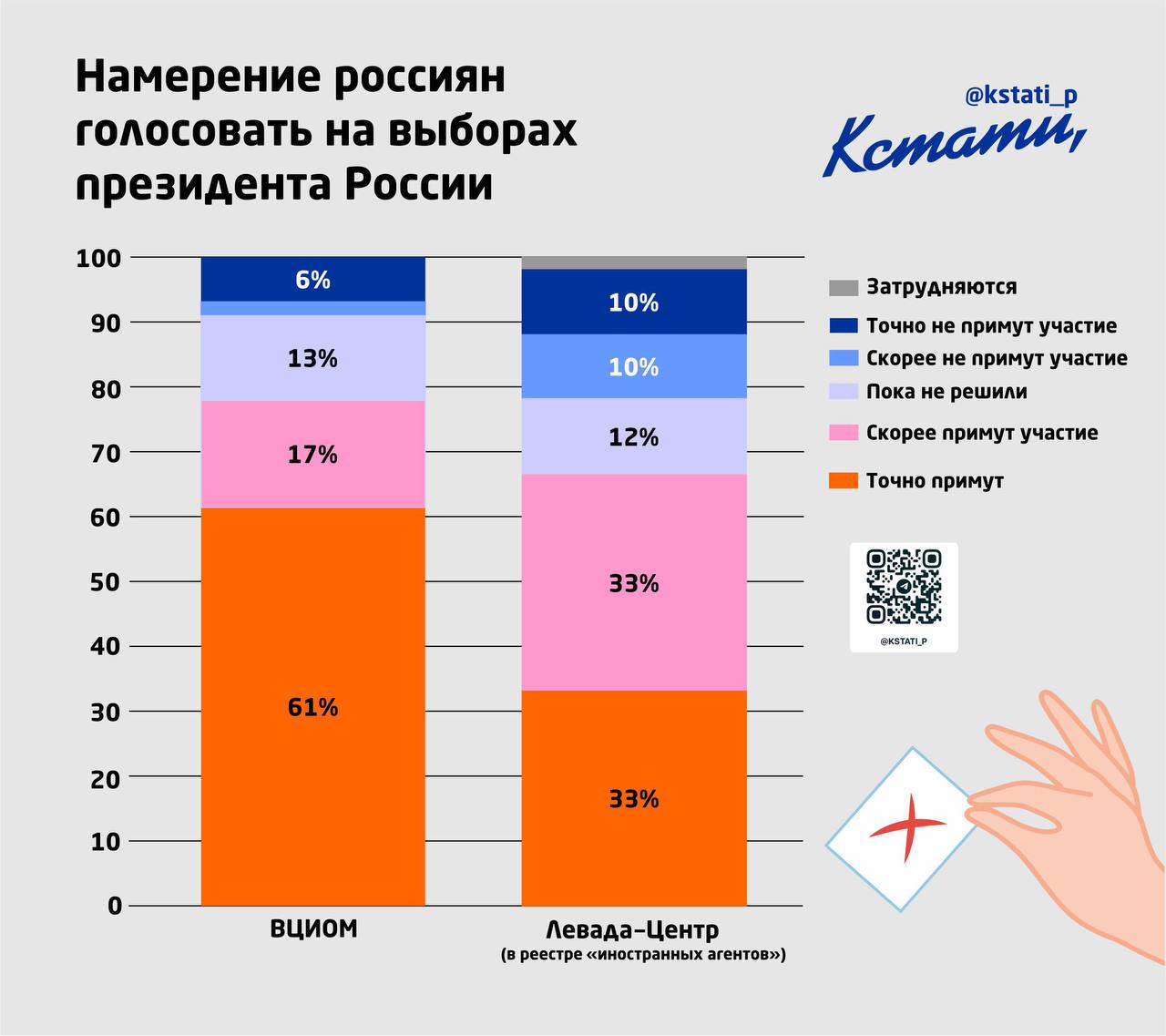 Намерение россиян голосовать на выборах президента России

@kstati_p
Кстати,

100
90
80
70
60
50
40
30
20
10
0

6%
13%
17%
61%

10%
10%
12%
33%
33%

ВЦИОМ

Левада-Центр
(в реестре «иностранных агентов»)

Затрудняются
Точно не примут участие
Скорее не примут участие
Пока не решили
Скорее примут участие
Точно примут

@KSTATI_P